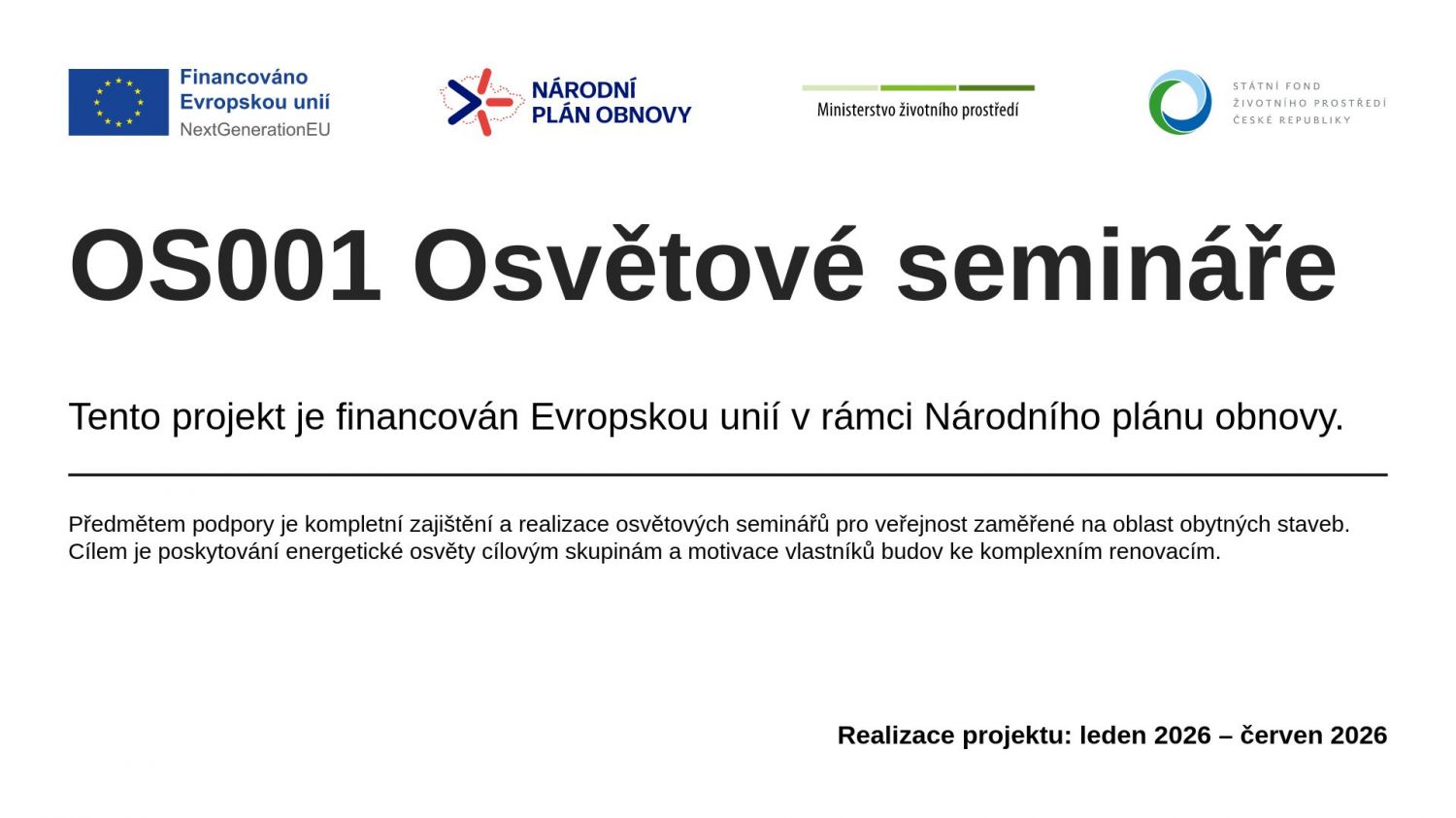 Financováno Evropskou unií
NextGenerationEU

NÁRODNÍ PLÁN OBNOVY

Ministerstvo životního prostředí

STÁTNÍ FOND ŽIVOTNÍHO PROSTŘEDÍ ČESKÉ REPUBLIKY

OS001 Osvětové semináře

Tento projekt je financován Evropskou unií v rámci Národního plánu obnovy.

Předmětem podpory je kompletní zajištění a realizace osvětových seminářů pro veřejnost zaměřené na oblast obytných staveb. Cílem je poskytování energetické osvěty cílovým skupinám a motivace vlastníků budov ke komplexním renovacím.

Realizace projektu: leden 2026 – červen 2026